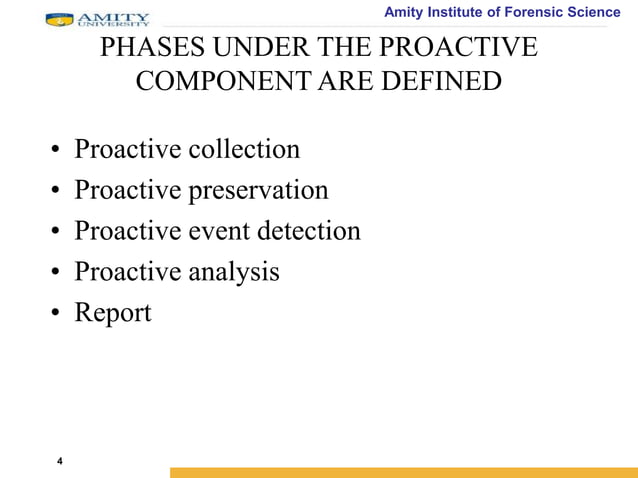 AMITY
UNIVERSITY

Amity Institute of Forensic Science

PHASES UNDER THE PROACTIVE COMPONENT ARE DEFINED

• Proactive collection
• Proactive preservation
• Proactive event detection
• Proactive analysis
• Report

4